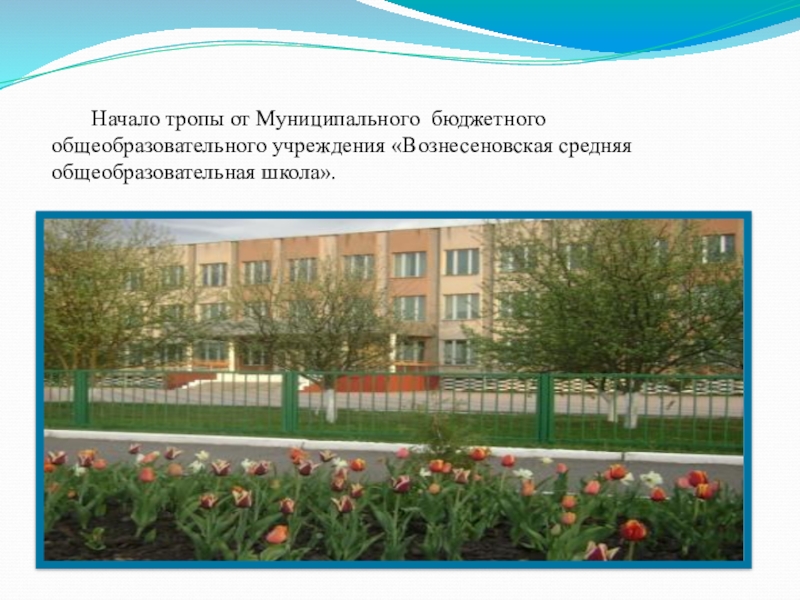 Начало тропы от Муниципального бюджетного общеобразовательного учреждения «Вознесеновская средняя общеобразовательная школа».